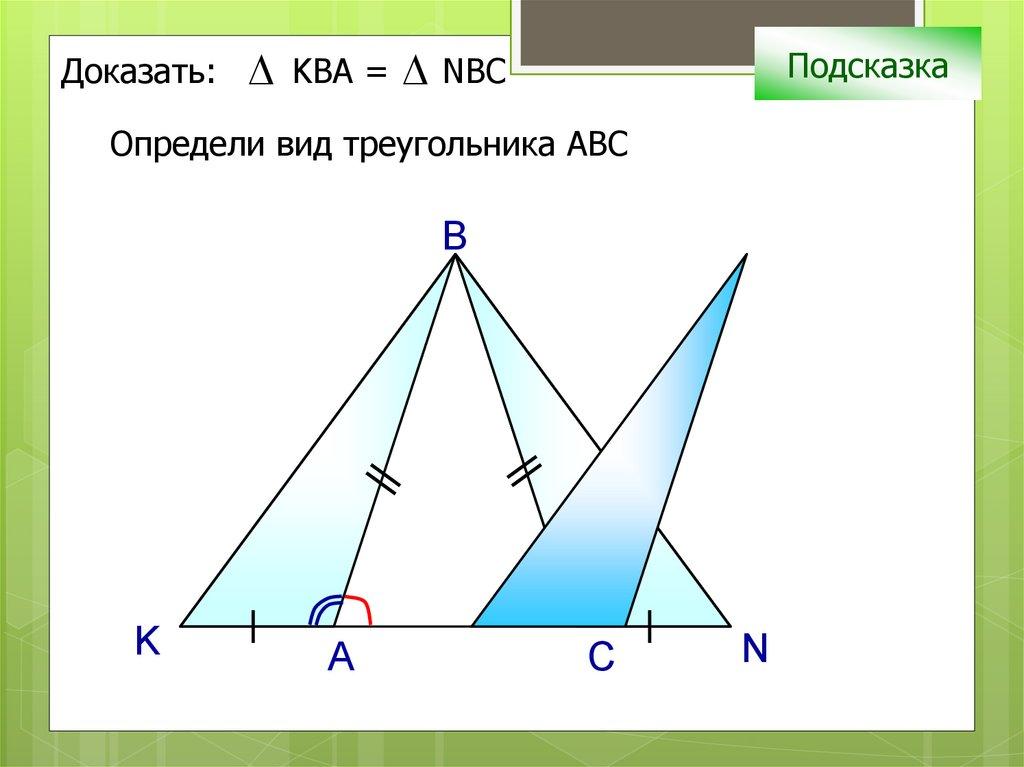 Доказать: $\Delta$ KBA = $\Delta$ NBC

Подсказка

Определи вид треугольника ABC

B

K

A

C

N